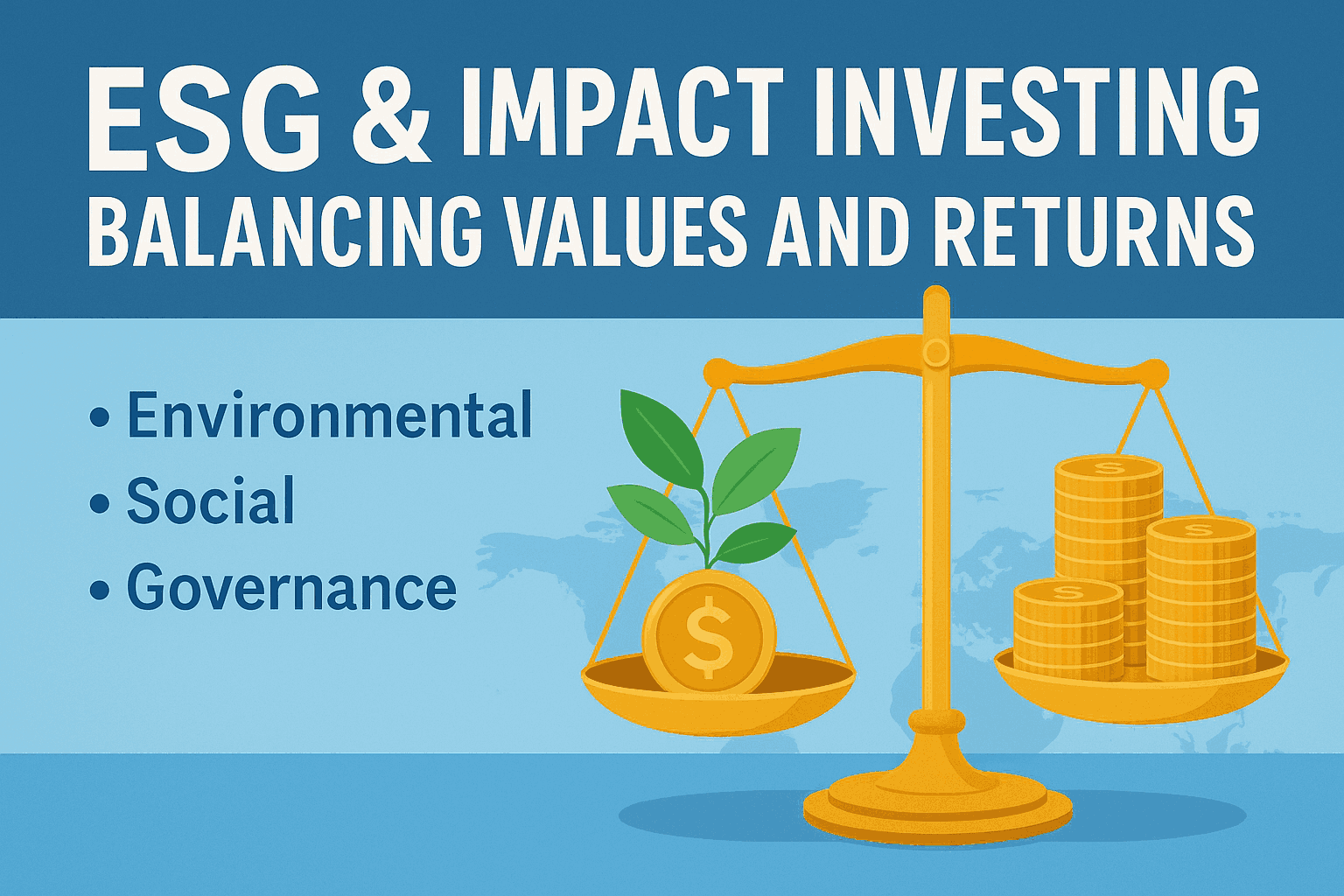 ESG & IMPACT INVESTING
BALANCING VALUES AND RETURNS

• Environmental
• Social
• Governance

$

$

$

$